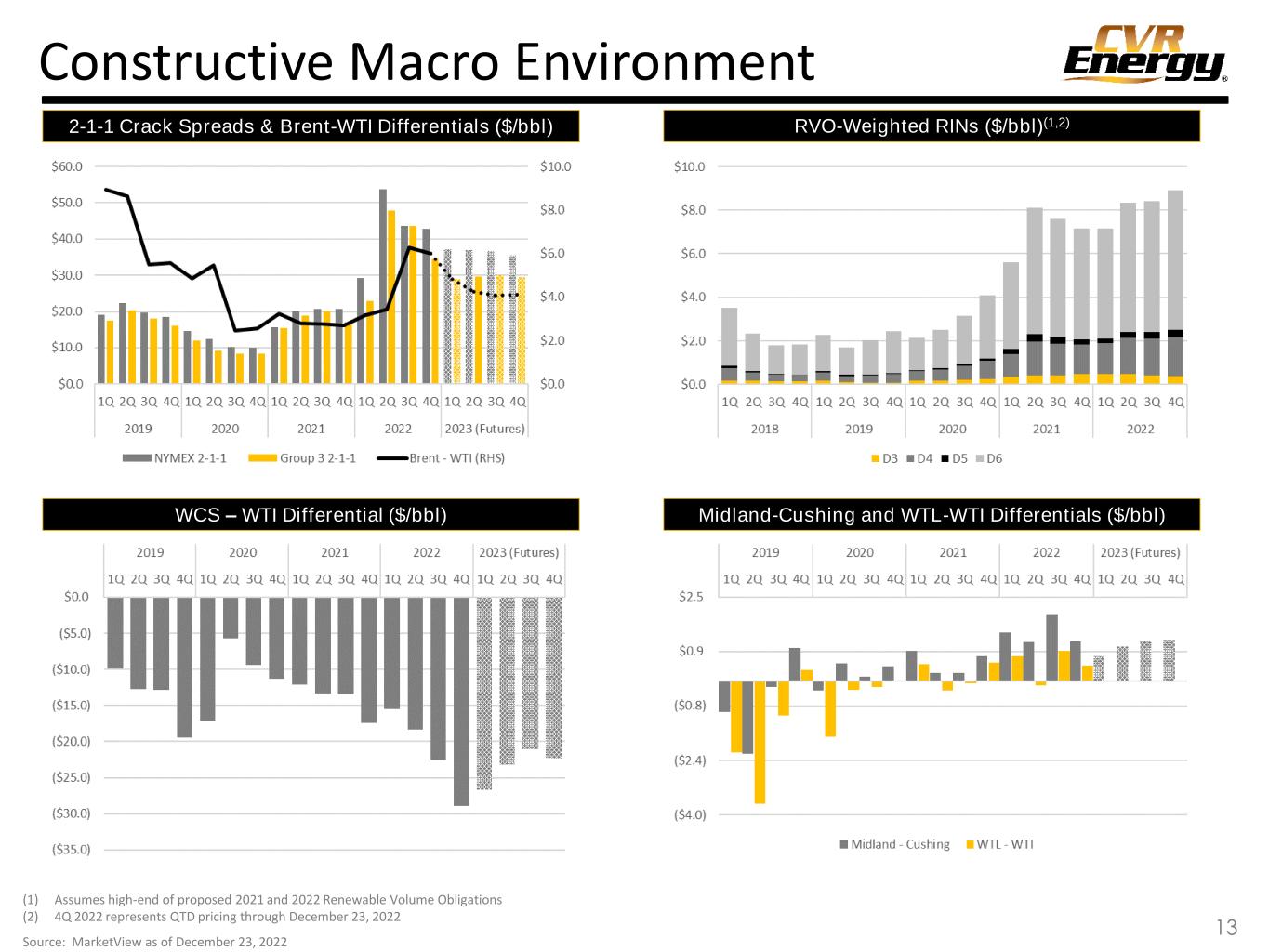 Constructive Macro Environment

CVR Energy®

2-1-1 Crack Spreads & Brent-WTI Differentials ($/bbl)

$60.0
$50.0
$40.0
$30.0
$20.0
$10.0
$0.0

$10.0
$8.0
$6.0
$4.0
$2.0
$0.0

1Q 2Q 3Q 4Q 1Q 2Q 3Q 4Q 1Q 2Q 3Q 4Q 1Q 2Q 3Q 4Q 1Q 2Q 3Q 4Q
2019 2020 2021 2022 2023 (Futures)

NYMEX 2-1-1 Group 3 2-1-1 Brent - WTI (RHS)

RVO-Weighted RINs ($/bbl)$^{(1,2)}$

$10.0
$8.0
$6.0
$4.0
$2.0
$0.0

1Q 2Q 3Q 4Q 1Q 2Q 3Q 4Q 1Q 2Q 3Q 4Q 1Q 2Q 3Q 4Q 1Q 2Q 3Q 4Q
2018 2019 2020 2021 2022

D3 D4 D5 D6

WCS – WTI Differential ($/bbl)

2019 2020 2021 2022 2023 (Futures)
1Q 2Q 3Q 4Q 1Q 2Q 3Q 4Q 1Q 2Q 3Q 4Q 1Q 2Q 3Q 4Q 1Q 2Q 3Q 4Q

$0.0
($5.0)
($10.0)
($15.0)
($20.0)
($25.0)
($30.0)
($35.0)

Midland-Cushing and WTL-WTI Differentials ($/bbl)

2019 2020 2021 2022 2023 (Futures)
1Q 2Q 3Q 4Q 1Q 2Q 3Q 4Q 1Q 2Q 3Q 4Q 1Q 2Q 3Q 4Q 1Q 2Q 3Q 4Q

$2.5
$0.9
($0.8)
($2.4)
($4.0)

Midland - Cushing WTL - WTI

(1) Assumes high-end of proposed 2021 and 2022 Renewable Volume Obligations
(2) 4Q 2022 represents QTD pricing through December 23, 2022

Source: MarketView as of December 23, 2022

13